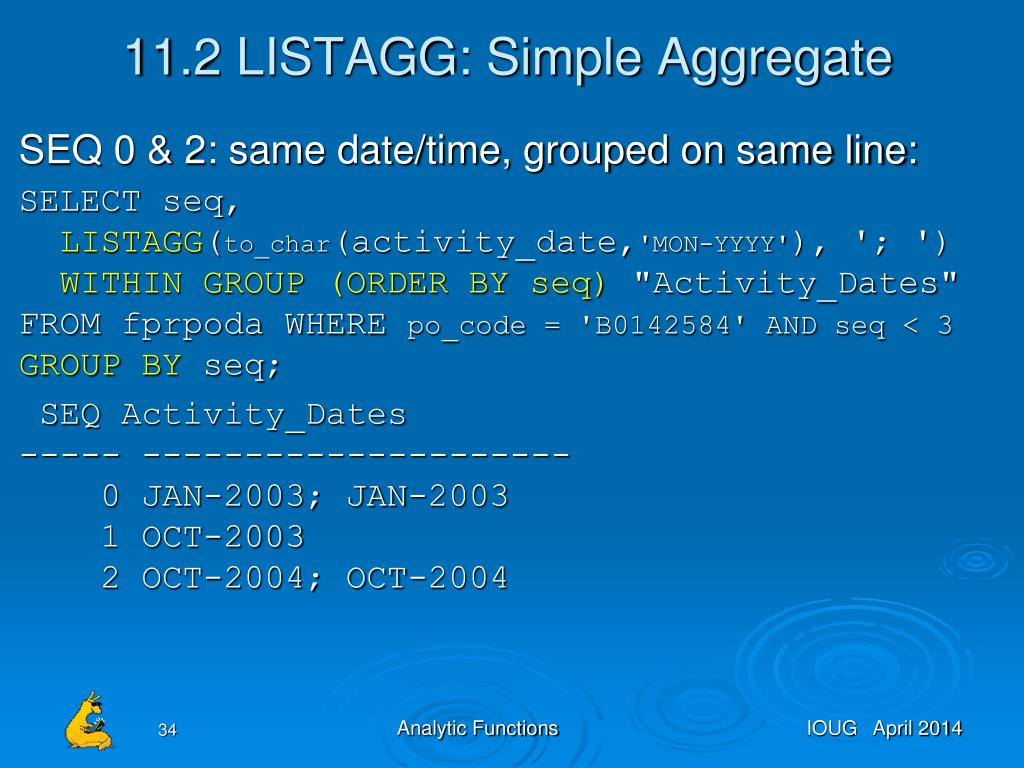 11.2 LISTAGG: Simple Aggregate

SEQ 0 & 2: same date/time, grouped on same line:

SELECT seq,
  LISTAGG(to_char(activity_date,'MON-YYYY'), '; ')
  WITHIN GROUP (ORDER BY seq) "Activity_Dates"
FROM fprpoda WHERE po_code = 'B0142584' AND seq < 3
GROUP BY seq;

 SEQ Activity_Dates
----- --------------------
    0 JAN-2003; JAN-2003
    1 OCT-2003
    2 OCT-2004; OCT-2004

34

Analytic Functions

IOUG April 2014